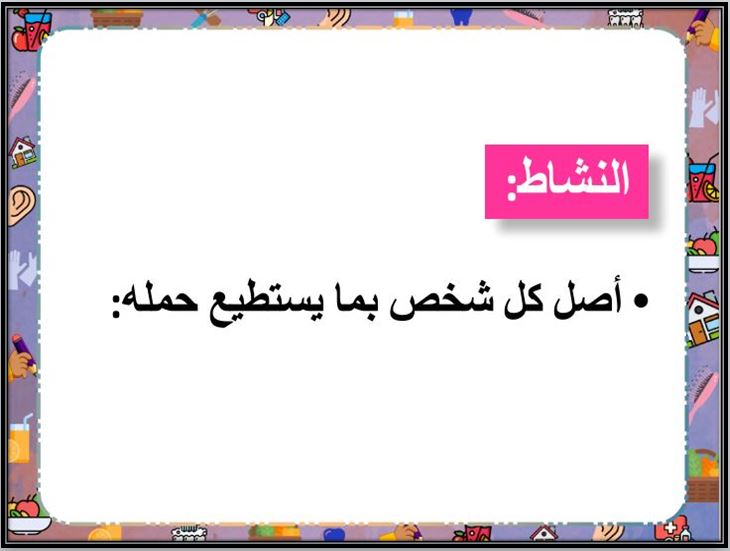 النشاط:

• أصل كل شخص بما يستطيع حمله: